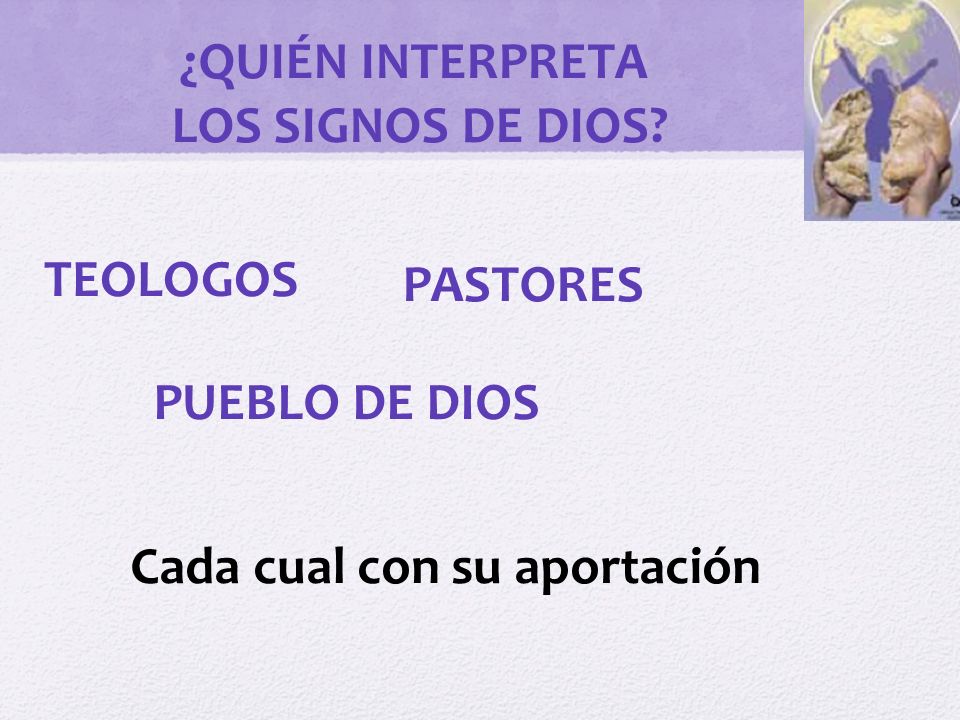 ¿QUIÉN INTERPRETA LOS SIGNOS DE DIOS?

TEOLOGOS

PASTORES

PUEBLO DE DIOS

Cada cual con su aportación